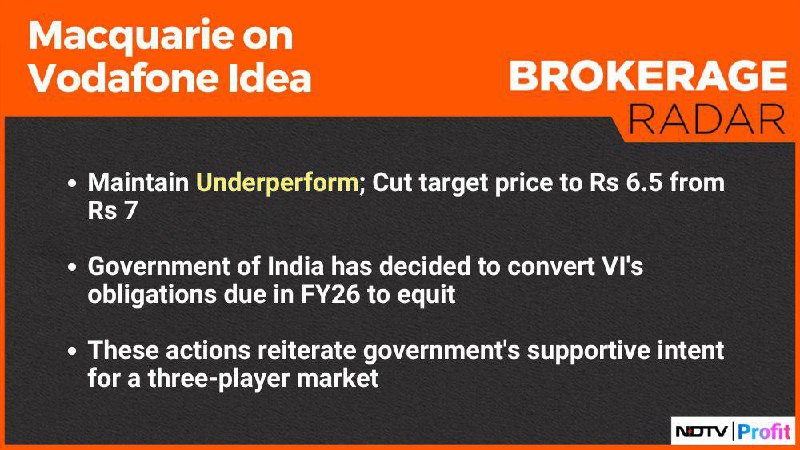 Macquarie on Vodafone Idea

BROKERAGE RADAR

• Maintain Underperform; Cut target price to Rs 6.5 from Rs 7

• Government of India has decided to convert VI's obligations due in FY26 to equit

• These actions reiterate government's supportive intent for a three-player market

NDTV | Profit